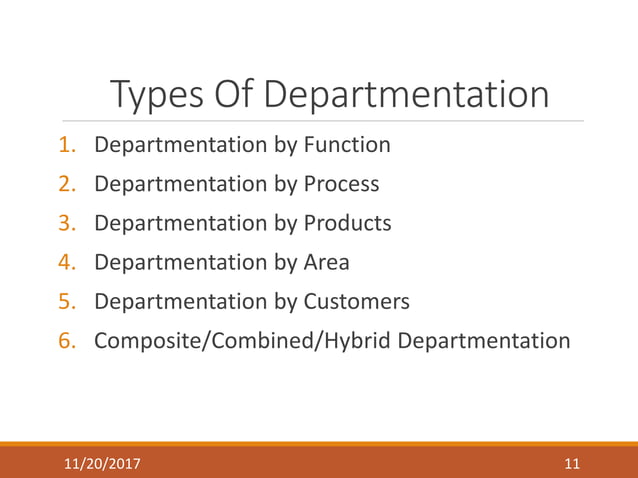 Types Of Departmentation

1. Departmentation by Function
2. Departmentation by Process
3. Departmentation by Products
4. Departmentation by Area
5. Departmentation by Customers
6. Composite/Combined/Hybrid Departmentation

11/20/2017

11